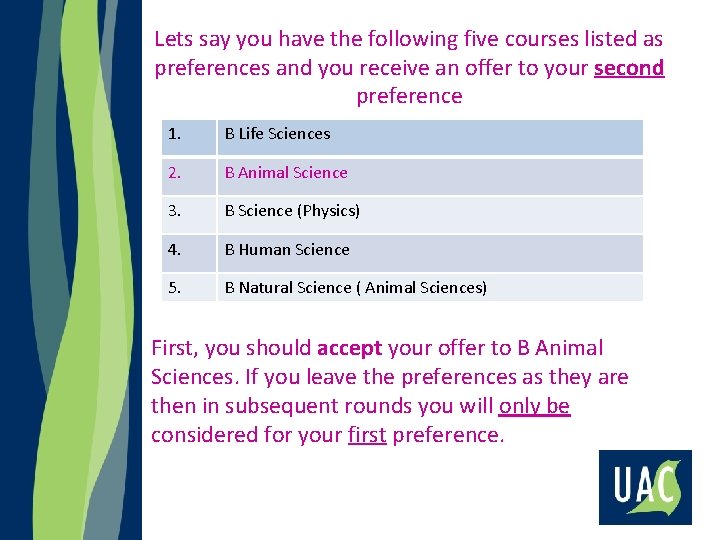 Lets say you have the following five courses listed as preferences and you receive an offer to your second preference

| 1. | B Life Sciences |
|---|---|
| 2. | B Animal Science |
| 3. | B Science (Physics) |
| 4. | B Human Science |
| 5. | B Natural Science ( Animal Sciences) |

First, you should accept your offer to B Animal Sciences. If you leave the preferences as they are then in subsequent rounds you will only be considered for your first preference.

UAC